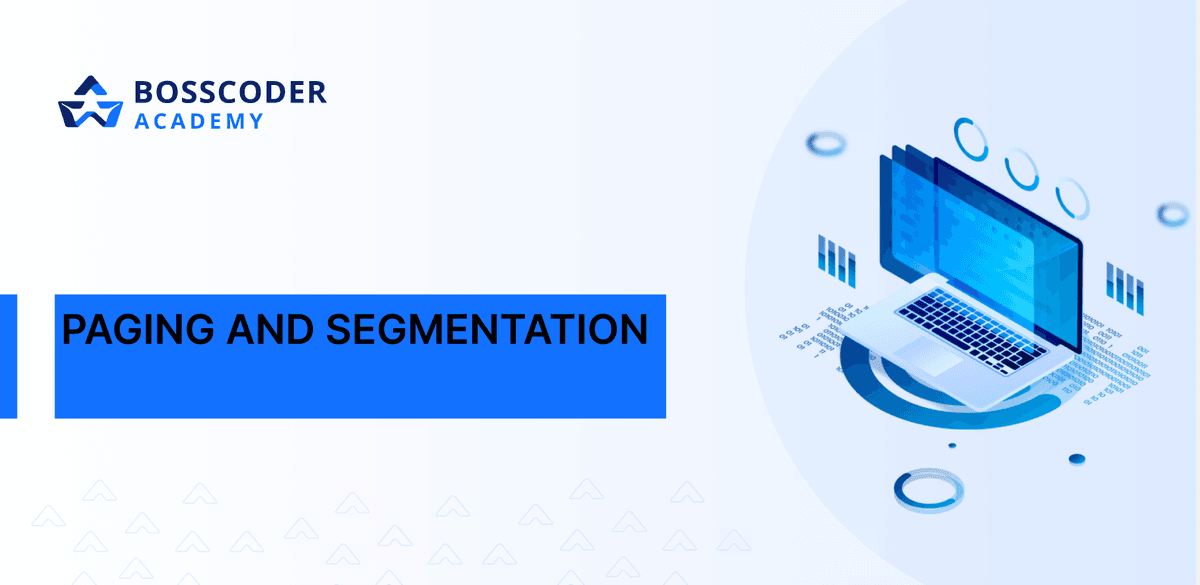 BOSSCODER
ACADEMY

PAGING AND SEGMENTATION